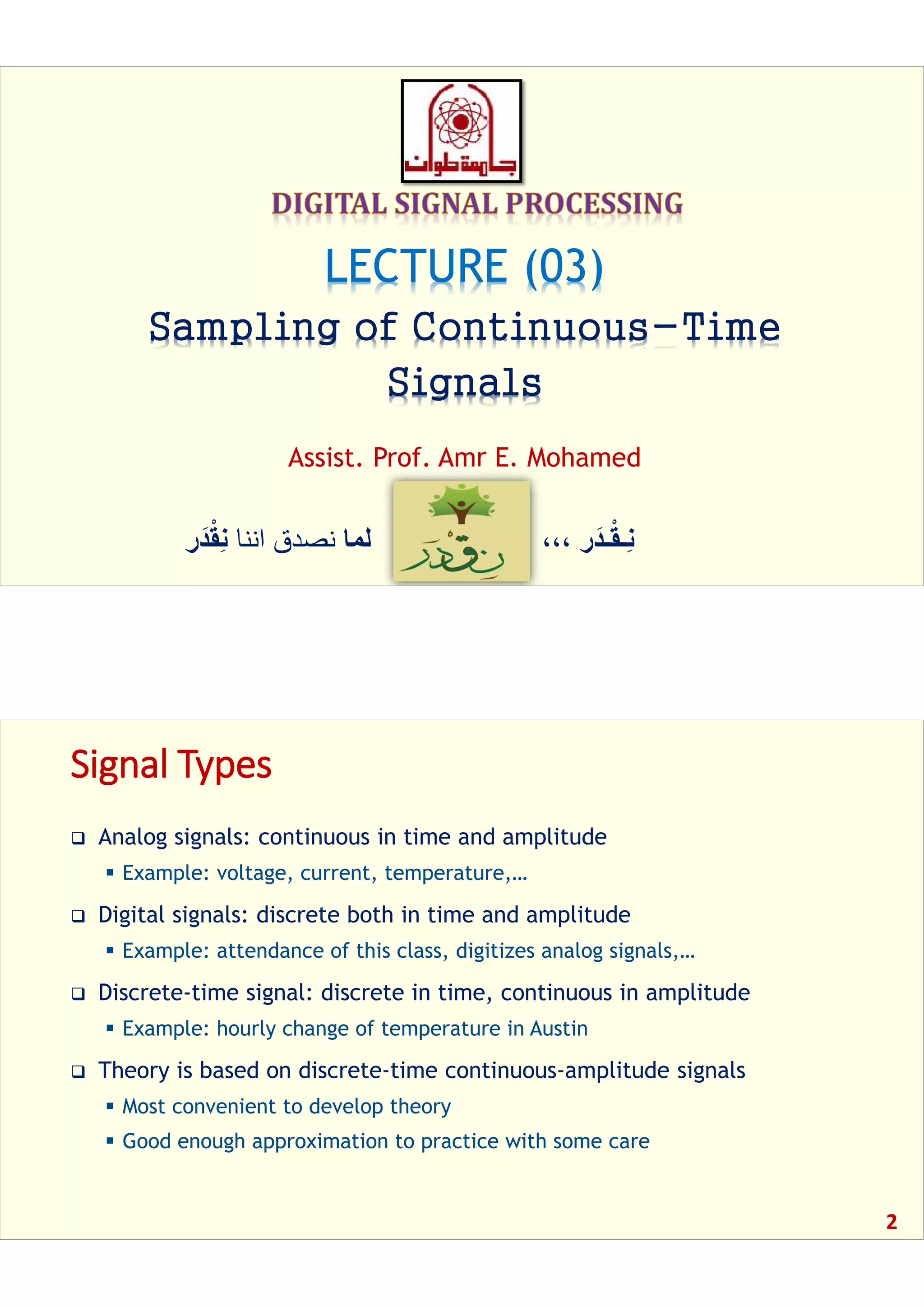 جامعة حلوان

DIGITAL SIGNAL PROCESSING

LECTURE (03)

Sampling of Continuous-Time Signals

Assist. Prof. Amr E. Mohamed

نِقْدَر ،،، نِقْدَر لما نصدق اننا نِقْدَر

Signal Types

❑ Analog signals: continuous in time and amplitude
▪ Example: voltage, current, temperature,…

❑ Digital signals: discrete both in time and amplitude
▪ Example: attendance of this class, digitizes analog signals,…

❑ Discrete-time signal: discrete in time, continuous in amplitude
▪ Example: hourly change of temperature in Austin

❑ Theory is based on discrete-time continuous-amplitude signals
▪ Most convenient to develop theory
▪ Good enough approximation to practice with some care

2